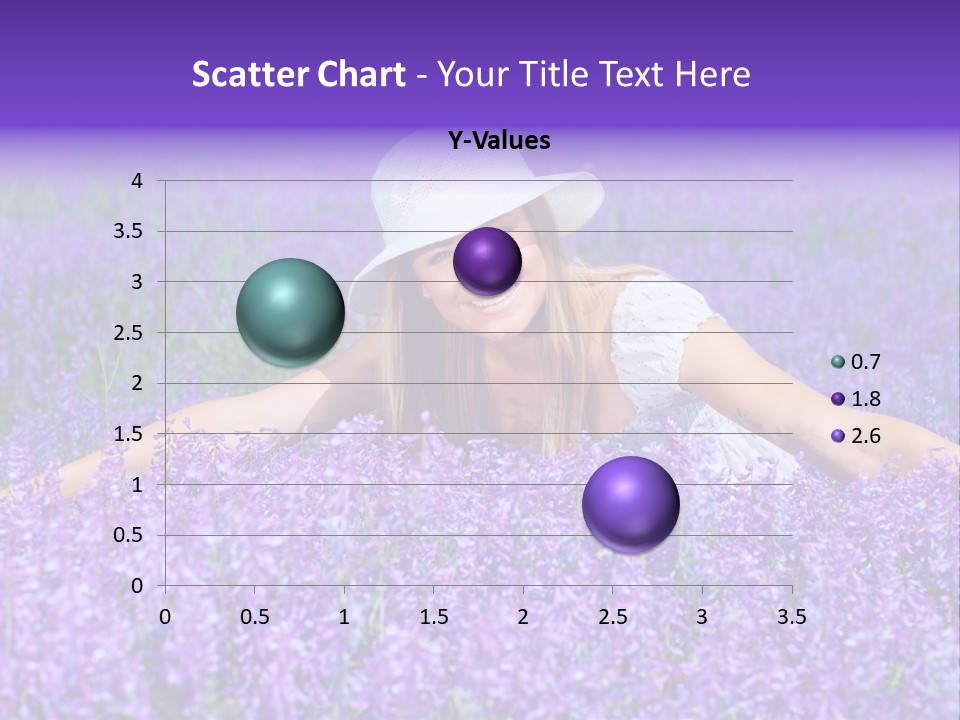 Scatter Chart - Your Title Text Here

Y-Values

4
3.5
3
2.5
2
1.5
1
0.5
0

0 0.5 1 1.5 2 2.5 3 3.5

0.7
1.8
2.6